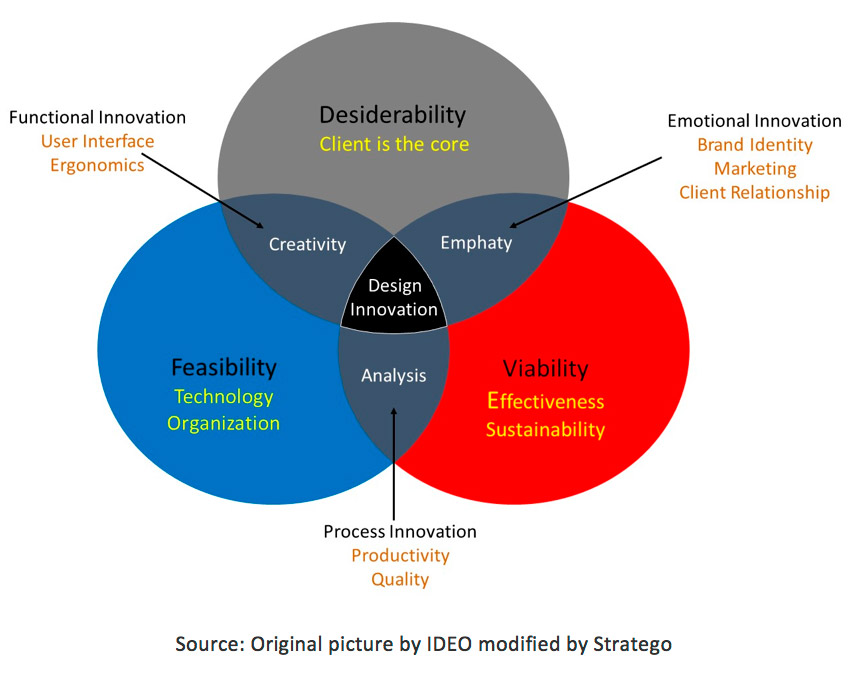 Functional Innovation
User Interface
Ergonomics

Desiderability
Client is the core

Emotional Innovation
Brand Identity
Marketing
Client Relationship

Creativity

Emphaty

Design Innovation

Feasibility
Technology
Organization

Analysis

Viability
Effectiveness
Sustainability

Process Innovation
Productivity
Quality

Source: Original picture by IDEO modified by Stratego